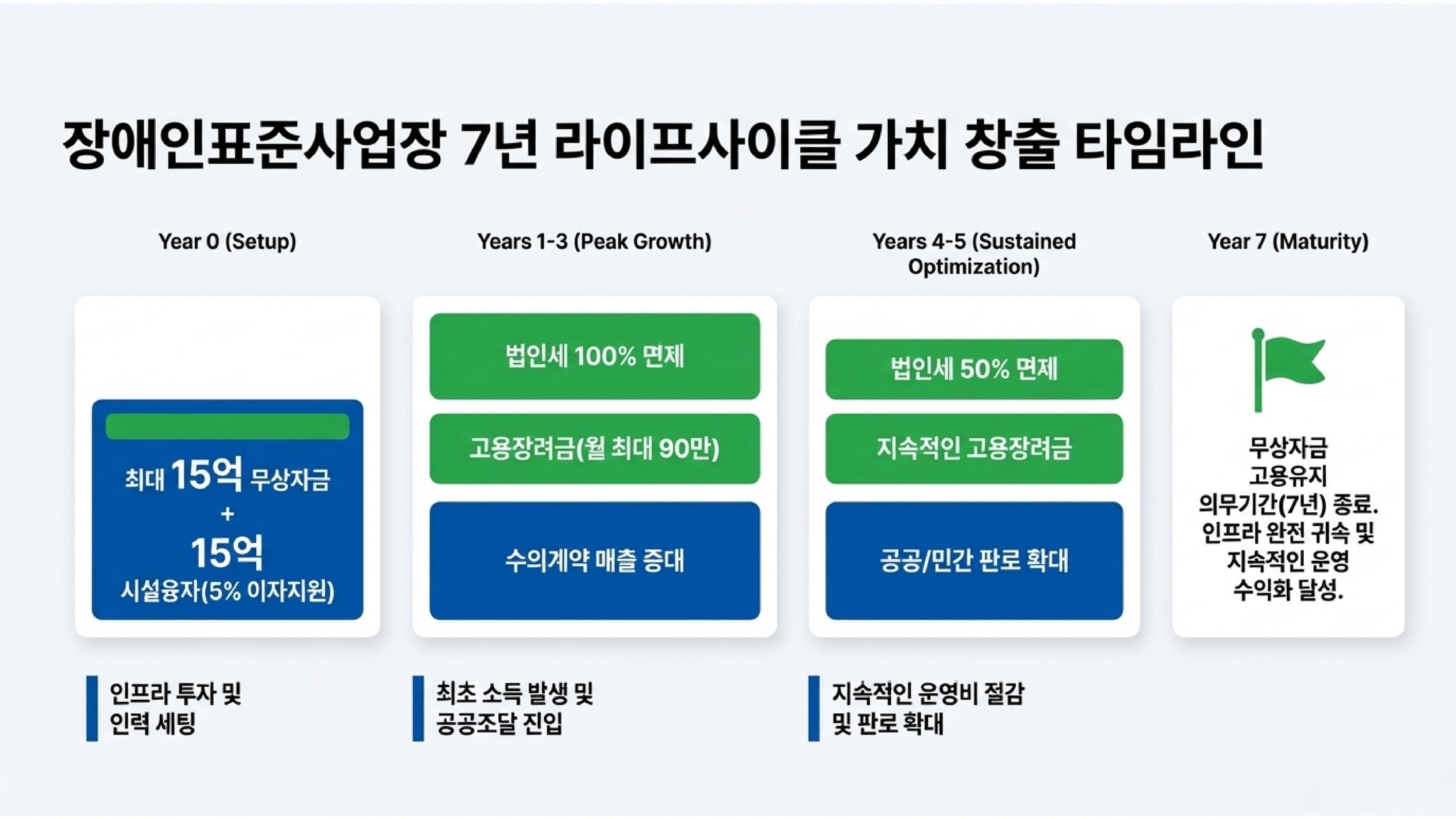 장애인표준사업장 7년 라이프사이클 가치 창출 타임라인

Year 0 (Setup)

최대 15억 무상자금
+
15억
시설융자(5% 이자지원)

인프라 투자 및 인력 세팅

Years 1-3 (Peak Growth)

법인세 100% 면제

고용장려금(월 최대 90만)

수의계약 매출 증대

최초 소득 발생 및 공공조달 진입

Years 4-5 (Sustained Optimization)

법인세 50% 면제

지속적인 고용장려금

공공/민간 판로 확대

지속적인 운영비 절감 및 판로 확대

Year 7 (Maturity)

무상자금 고용유지 의무기간(7년) 종료. 인프라 완전 귀속 및 지속적인 운영 수익화 달성.